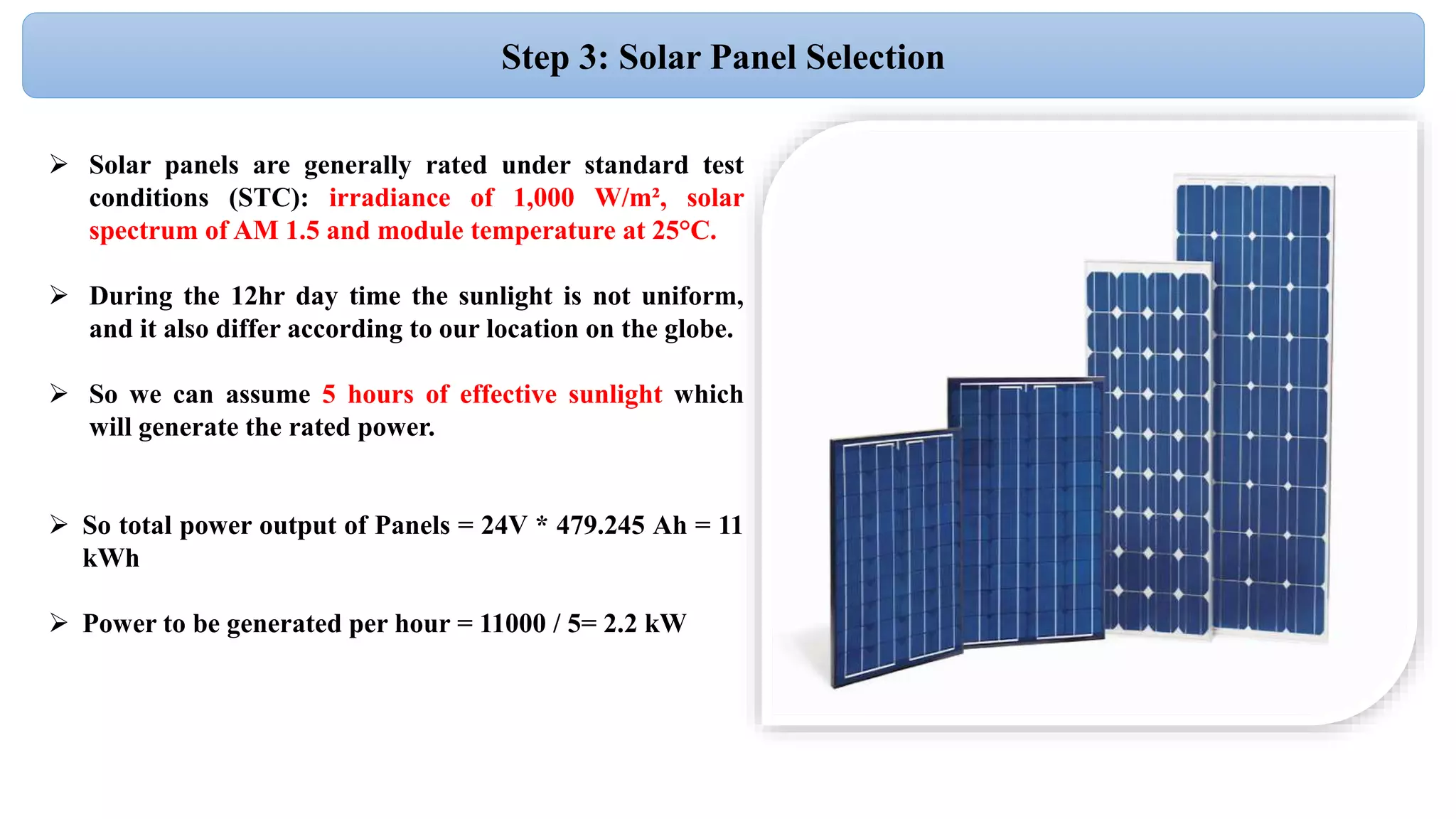 Step 3: Solar Panel Selection

➢ Solar panels are generally rated under standard test conditions (STC): irradiance of 1,000 W/m², solar spectrum of AM 1.5 and module temperature at 25°C.

➢ During the 12hr day time the sunlight is not uniform, and it also differ according to our location on the globe.

➢ So we can assume 5 hours of effective sunlight which will generate the rated power.

➢ So total power output of Panels = 24V * 479.245 Ah = 11 kWh

➢ Power to be generated per hour = 11000 / 5= 2.2 kW